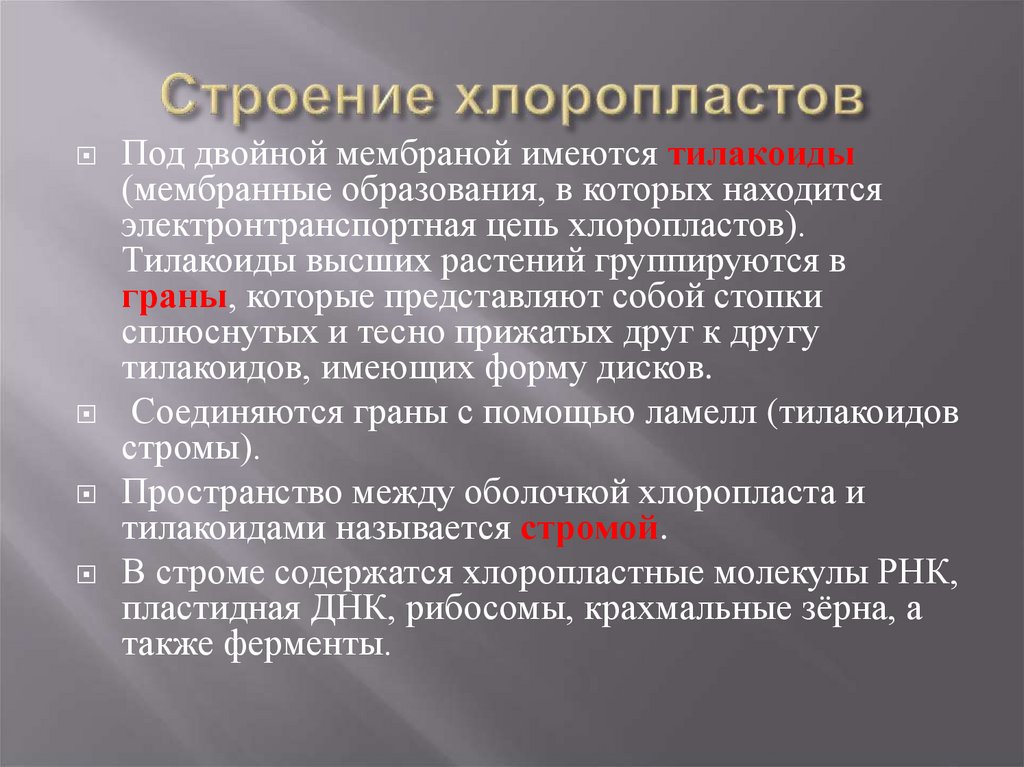 Строение хлоропластов

Под двойной мембраной имеются тилакоиды (мембранные образования, в которых находится электронтранспортная цепь хлоропластов). Тилакоиды высших растений группируются в граны, которые представляют собой стопки сплюснутых и тесно прижатых друг к другу тилакоидов, имеющих форму дисков.

Соединяются граны с помощью ламелл (тилакоидов стромы).

Пространство между оболочкой хлоропласта и тилакоидами называется стромой.

В строме содержатся хлоропластные молекулы РНК, пластидная ДНК, рибосомы, крахмальные зёрна, а также ферменты.